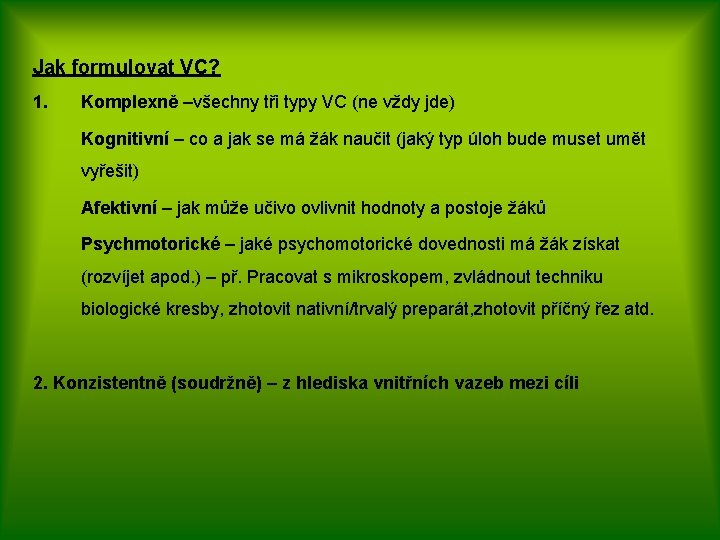 Jak formulovat VC?

1. Komplexně –všechny tři typy VC (ne vždy jde)

Kognitivní – co a jak se má žák naučit (jaký typ úloh bude muset umět vyřešit)

Afektivní – jak může učivo ovlivnit hodnoty a postoje žáků

Psychmotorické – jaké psychomotorické dovednosti má žák získat (rozvíjet apod.) – př. Pracovat s mikroskopem, zvládnout techniku biologické kresby, zhotovit nativní/trvalý preparát,zhotovit příčný řez atd.

2. Konzistentně (soudržně) – z hlediska vnitřních vazeb mezi cíli